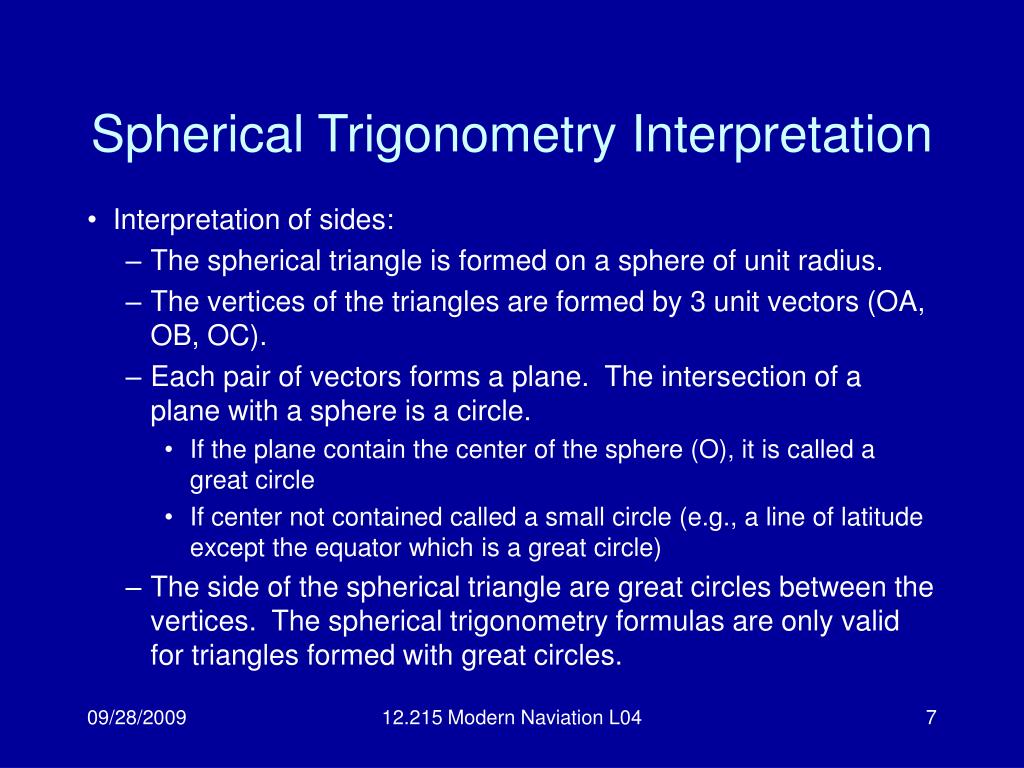 Spherical Trigonometry Interpretation

• Interpretation of sides:
– The spherical triangle is formed on a sphere of unit radius.
– The vertices of the triangles are formed by 3 unit vectors (OA, OB, OC).
– Each pair of vectors forms a plane. The intersection of a plane with a sphere is a circle.
• If the plane contain the center of the sphere (O), it is called a great circle
• If center not contained called a small circle (e.g., a line of latitude except the equator which is a great circle)
– The side of the spherical triangle are great circles between the vertices. The spherical trigonometry formulas are only valid for triangles formed with great circles.

09/28/2009

12.215 Modern Naviation L04

7